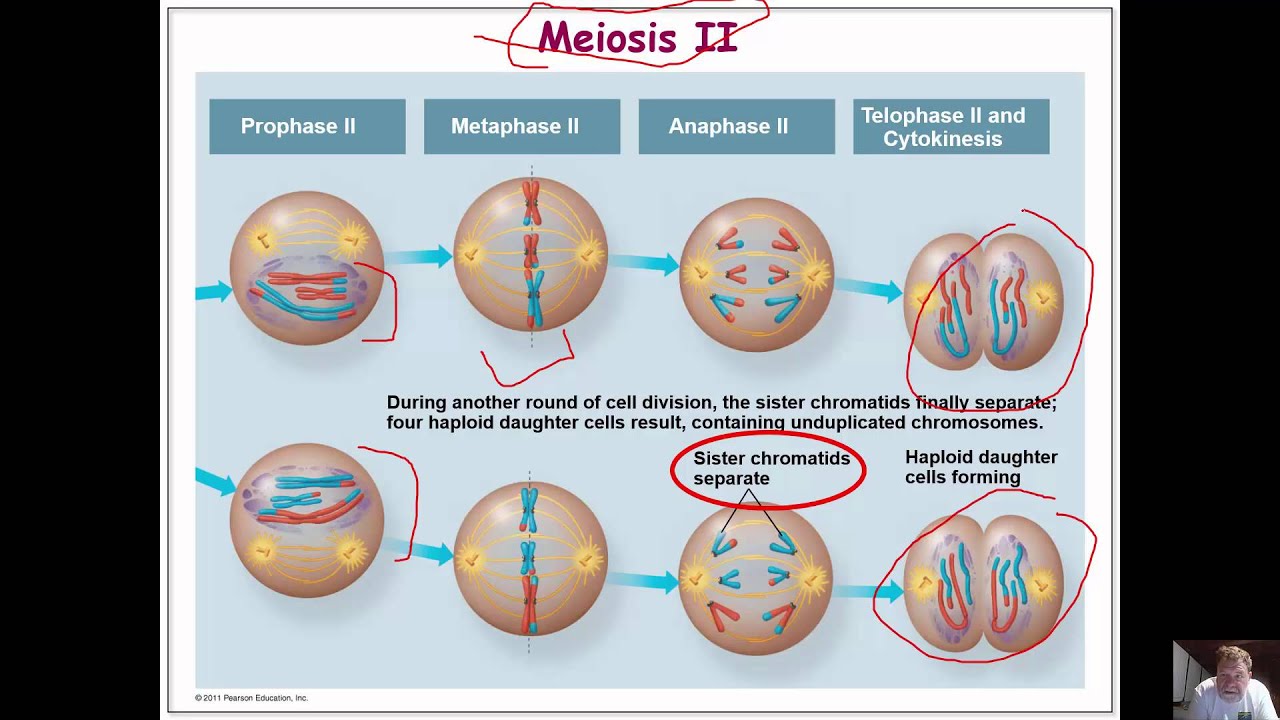 Meiosis II

Prophase II

Metaphase II

Anaphase II

Telophase II and Cytokinesis

During another round of cell division, the sister chromatids finally separate; four haploid daughter cells result, containing unduplicated chromosomes.

Sister chromatids separate

Haploid daughter cells forming

© 2011 Pearson Education, Inc.